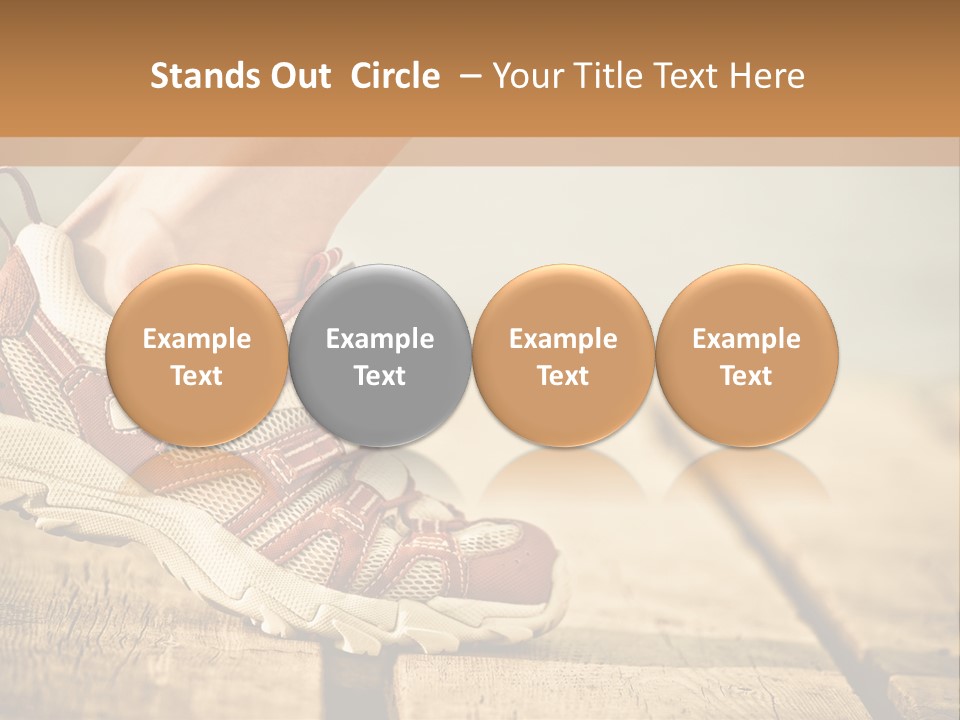 Stands Out Circle – Your Title Text Here

Example Text

Example Text

Example Text

Example Text